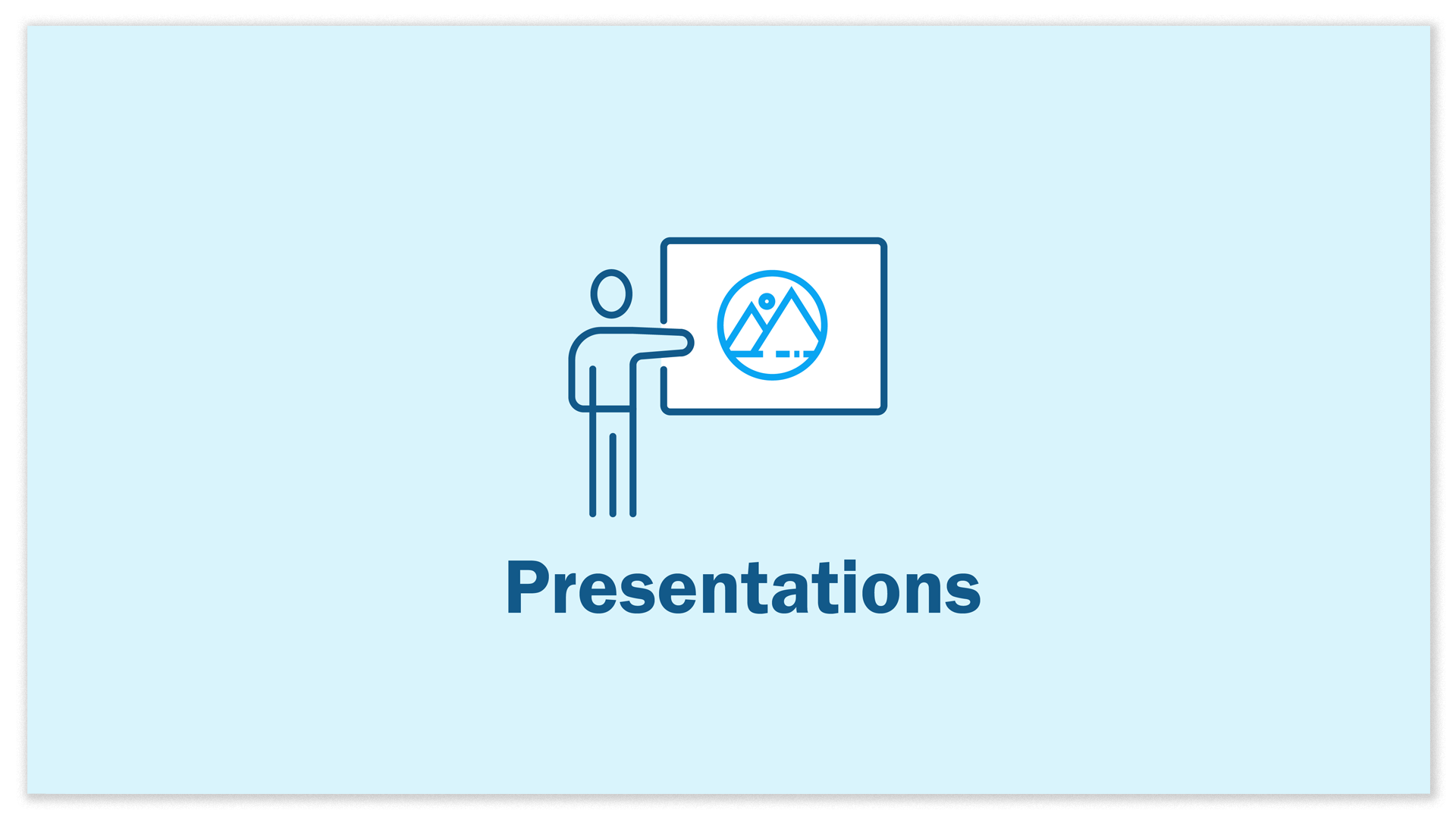 Presentations